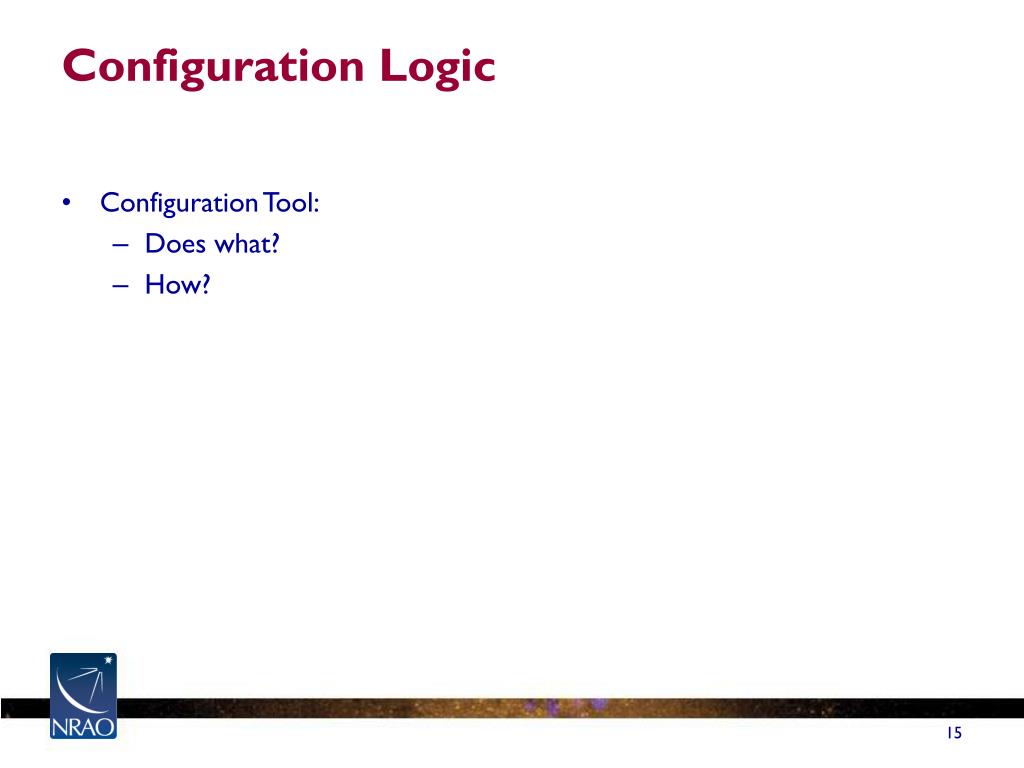 Configuration Logic

• Configuration Tool:
– Does what?
– How?

NRAO

15